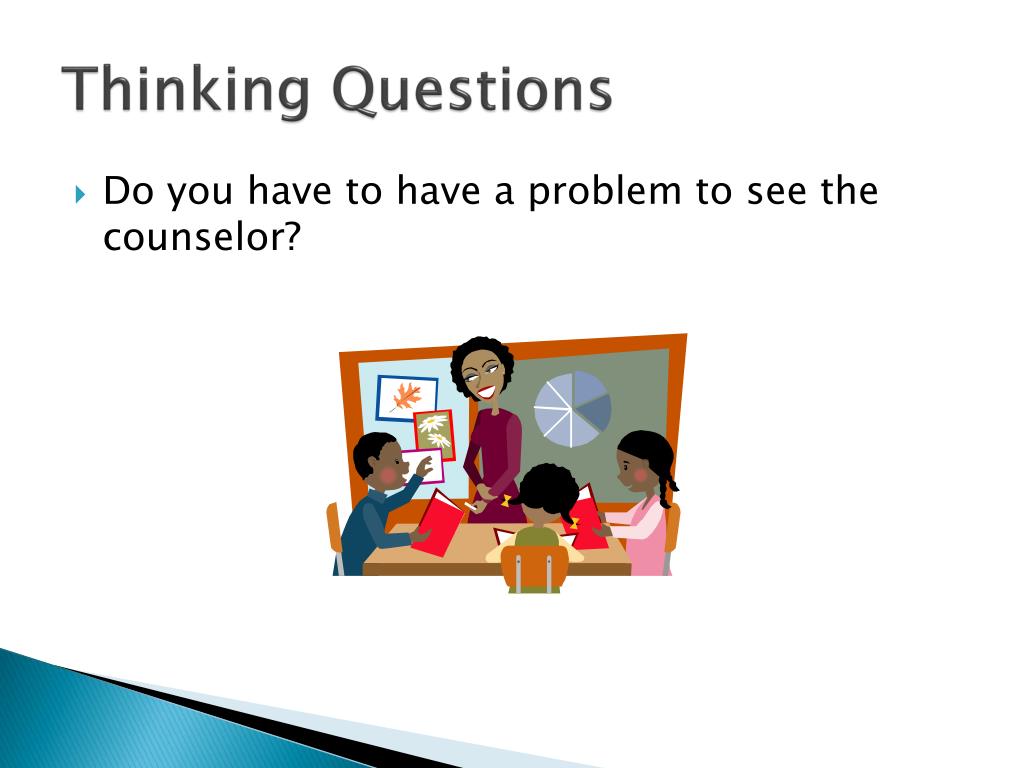 Thinking Questions

Do you have to have a problem to see the counselor?